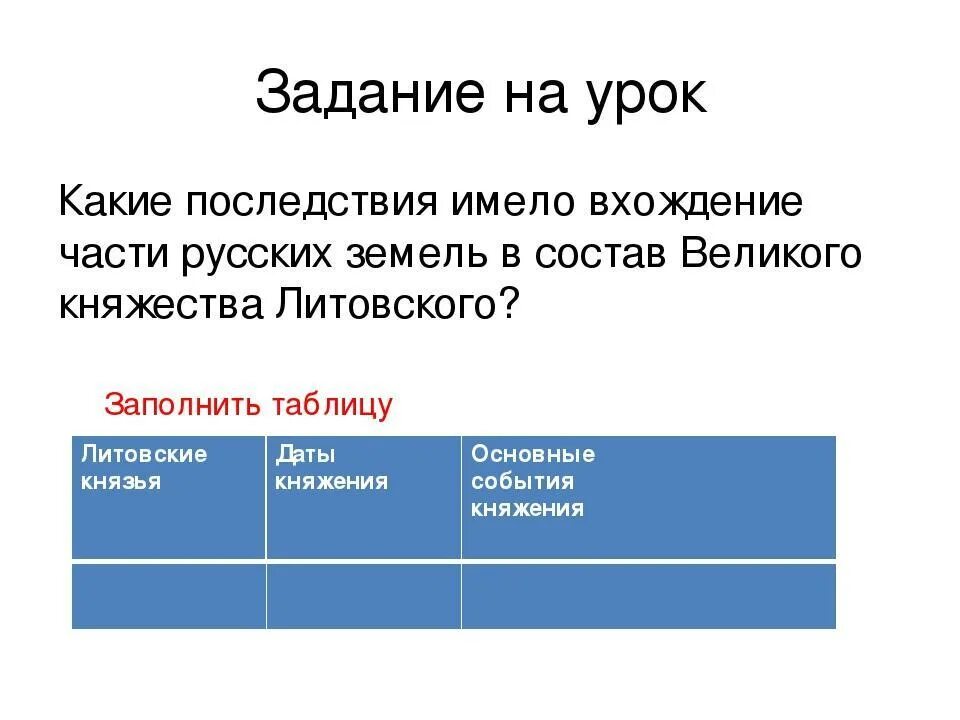 Задание на урок

Какие последствия имело вхождение части русских земель в состав Великого княжества Литовского?

Заполнить таблицу

| Литовские князья | Даты княжения | Основные события княжения |
|---|---|---|
| | | |